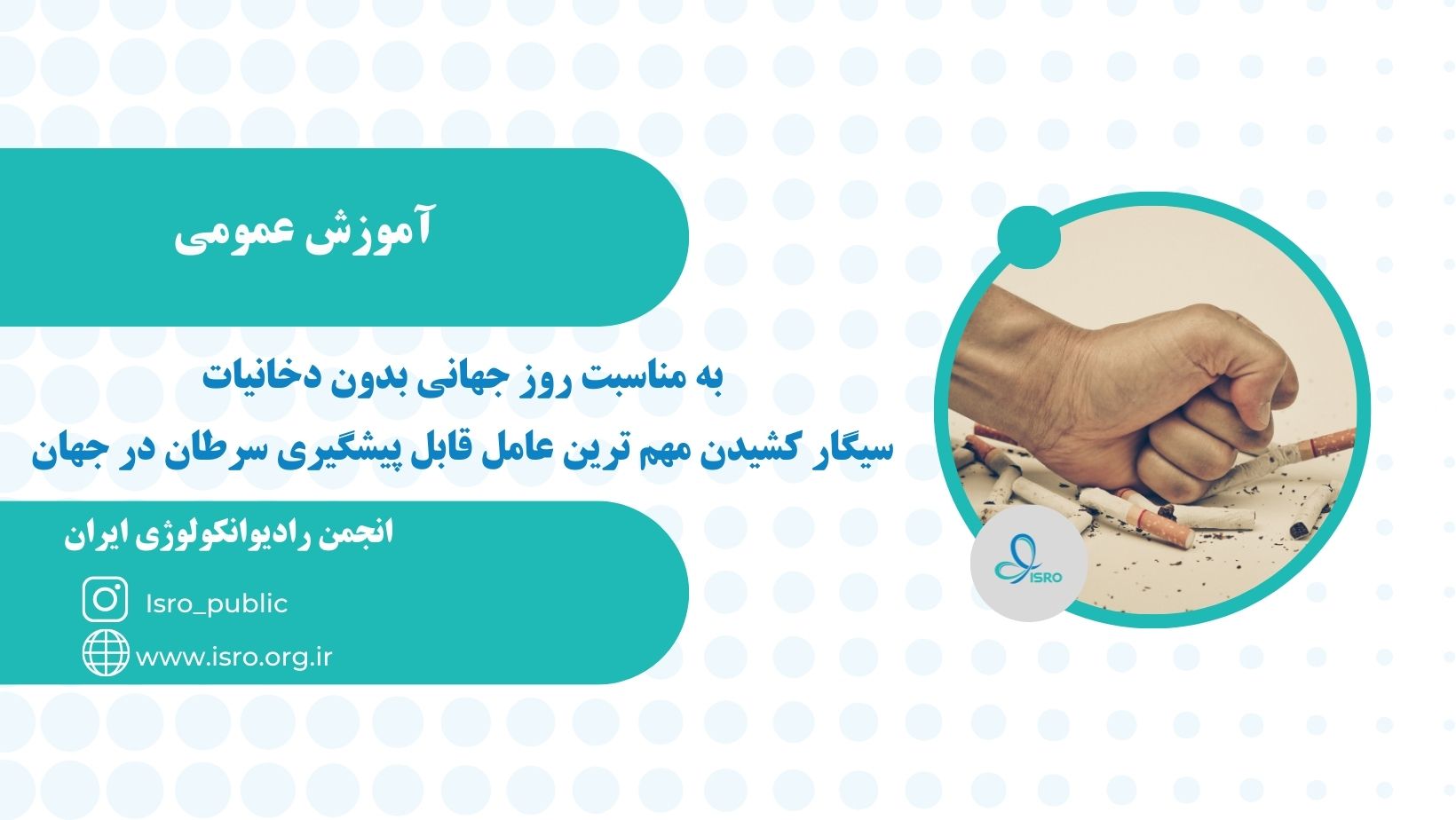 آموزش عمومی

به مناسبت روز جهانی بدون دخانیات
سیگار کشیدن مهم ترین عامل قابل پیشگیری سرطان در جهان

انجمن رادیوانکولوژی ایران

Isro_public

www.isro.org.ir

ISRO